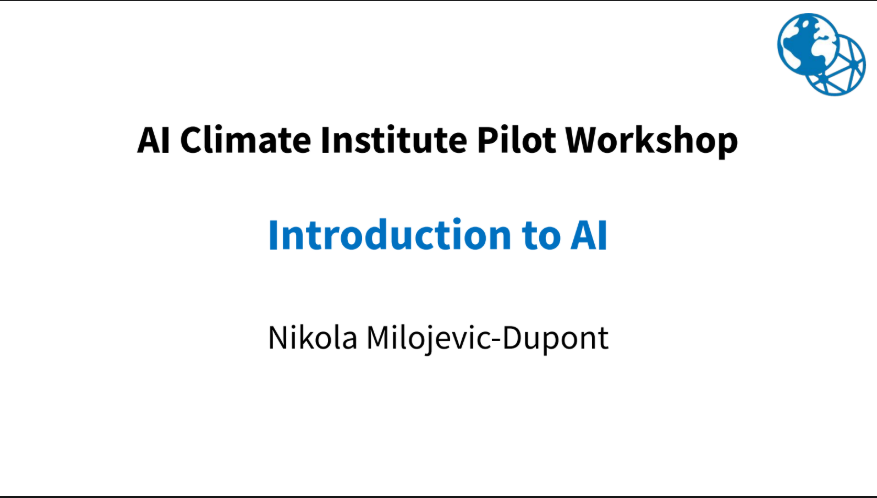 AI Climate Institute Pilot Workshop

Introduction to AI

Nikola Milojevic-Dupont